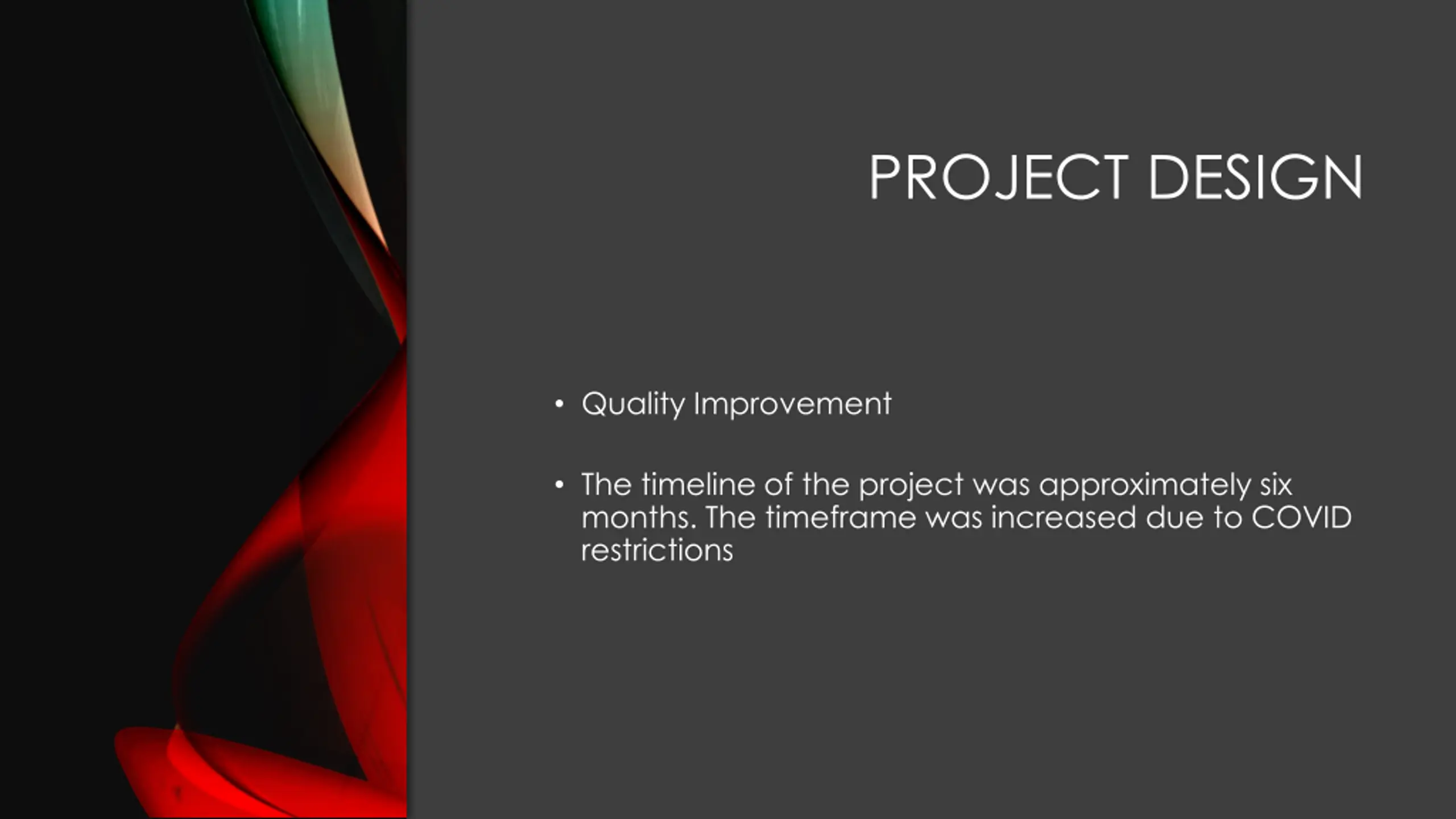 PROJECT DESIGN

• Quality Improvement

• The timeline of the project was approximately six months. The timeframe was increased due to COVID restrictions